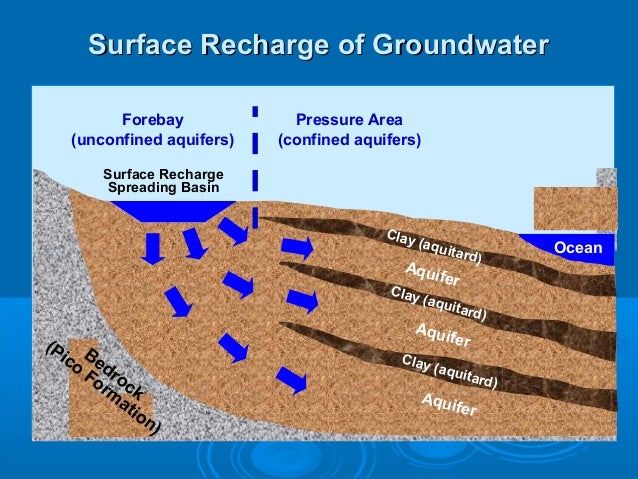 Surface Recharge of Groundwater

Forebay
(unconfined aquifers)

Pressure Area
(confined aquifers)

Surface Recharge
Spreading Basin

Ocean

Clay (aquitard)

Aquifer

Clay (aquitard)

Aquifer

Clay (aquitard)

Aquifer

Bedrock
(Pico Formation)